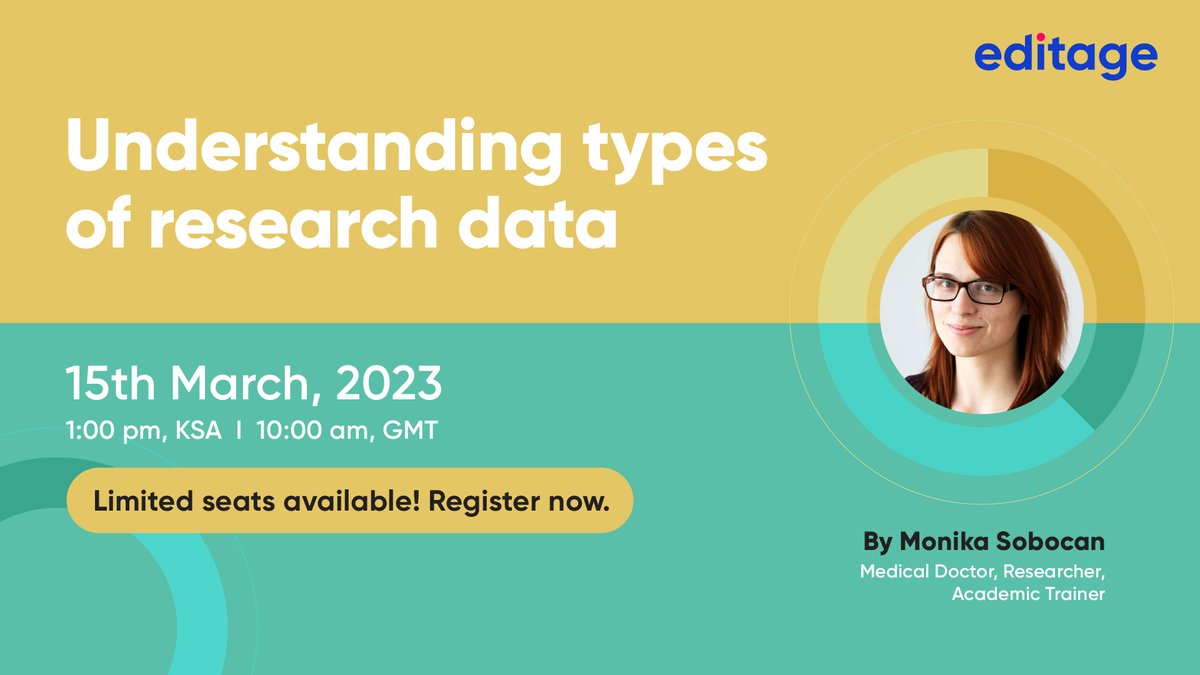 editage

Understanding types of research data

15th March, 2023

1:00 pm, KSA I 10:00 am, GMT

Limited seats available! Register now.

By Monika Sobocan

Medical Doctor, Researcher, Academic Trainer